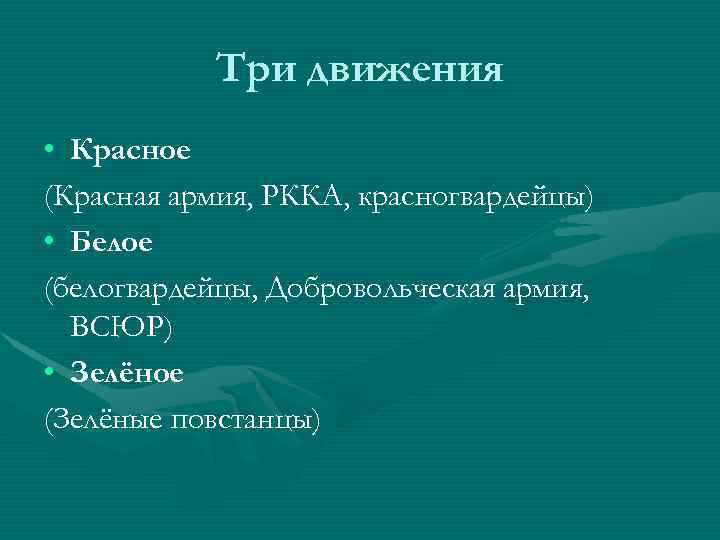 Три движения

• Красное

(Красная армия, РККА, красногвардейцы)

• Белое

(белогвардейцы, Добровольческая армия, ВСЮР)

• Зелёное

(Зелёные повстанцы)